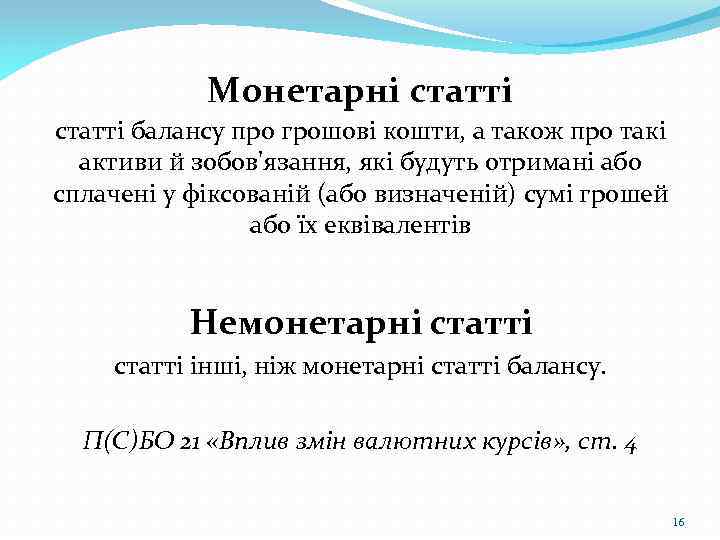 Монетарні статті

статті балансу про грошові кошти, а також про такі активи й зобов'язання, які будуть отримані або сплачені у фіксованій (або визначеній) сумі грошей або їх еквівалентів

Немонетарні статті

статті інші, ніж монетарні статті балансу.

П(С)БО 21 «Вплив змін валютних курсів», ст. 4

16